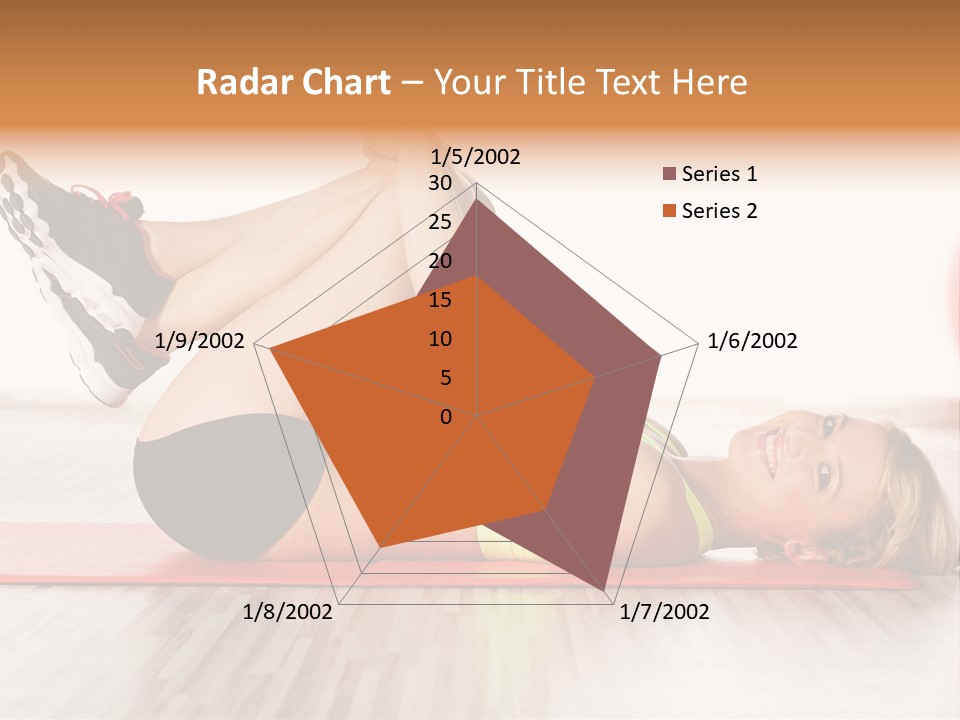 Radar Chart – Your Title Text Here

1/5/2002
30
25
20
15
10
5
0
1/6/2002
1/7/2002
1/8/2002
1/9/2002

Series 1
Series 2